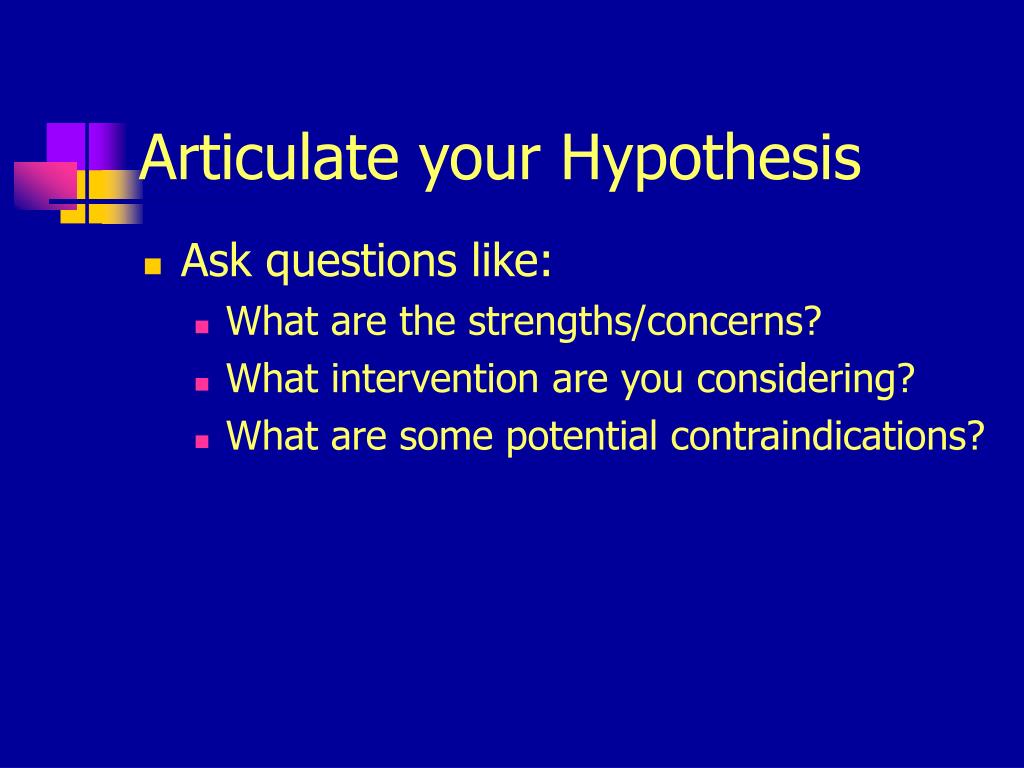 Articulate your Hypothesis

- Ask questions like:
  - What are the strengths/concerns?
  - What intervention are you considering?
  - What are some potential contraindications?